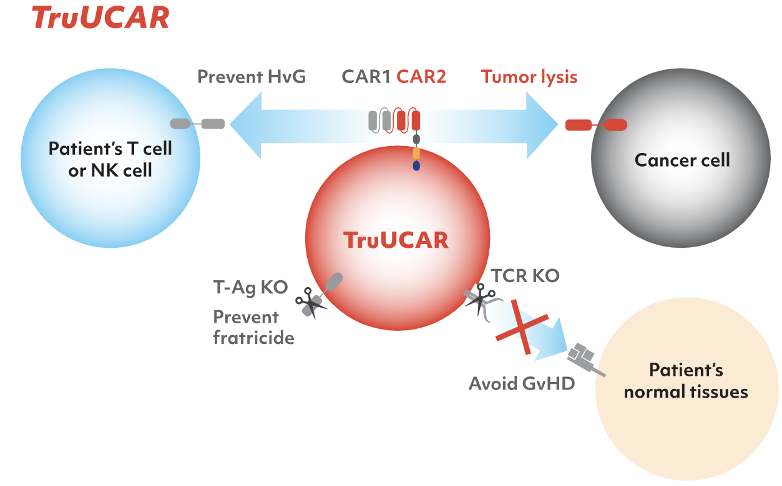 TruUCAR

Prevent HvG

CAR1 CAR2

Tumor lysis

Patient's T cell or NK cell

Cancer cell

TruUCAR

T-Ag KO

Prevent fratricide

TCR KO

Avoid GvHD

Patient's normal tissues